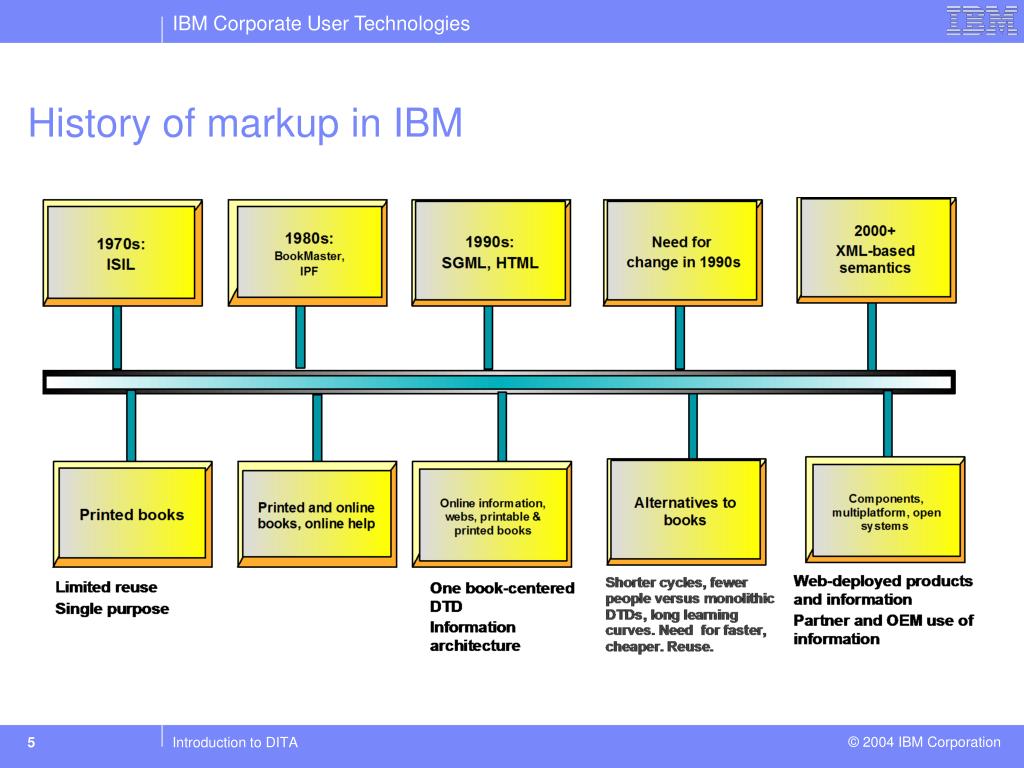 IBM Corporate User Technologies

IBM

History of markup in IBM

1970s:
ISIL

1980s:
BookMaster,
IPF

1990s:
SGML, HTML

Need for
change in 1990s

2000+
XML-based
semantics

Printed books

Printed and online books, online help

Online information, webs, printable & printed books

Alternatives to books

Components, multiplatform, open systems

Limited reuse
Single purpose

One book-centered DTD
Information architecture

Shorter cycles, fewer people versus monolithic DTDs, long learning curves. Need for faster, cheaper. Reuse.

Web-deployed products and information
Partner and OEM use of information

5

Introduction to DITA

© 2004 IBM Corporation